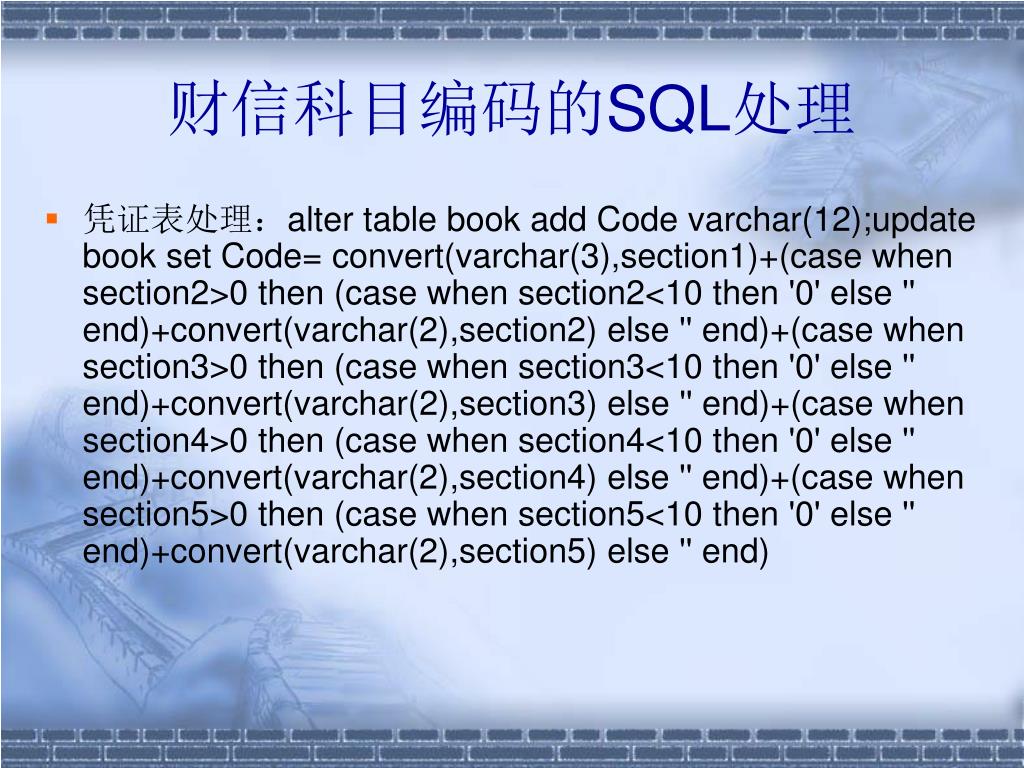 财信科目编码的SQL处理

凭证表处理：alter table book add Code varchar(12);update book set Code= convert(varchar(3),section1)+(case when section2>0 then (case when section2<10 then '0' else '' end)+convert(varchar(2),section2) else '' end)+(case when section3>0 then (case when section3<10 then '0' else '' end)+convert(varchar(2),section3) else '' end)+(case when section4>0 then (case when section4<10 then '0' else '' end)+convert(varchar(2),section4) else '' end)+(case when section5>0 then (case when section5<10 then '0' else '' end)+convert(varchar(2),section5) else '' end)